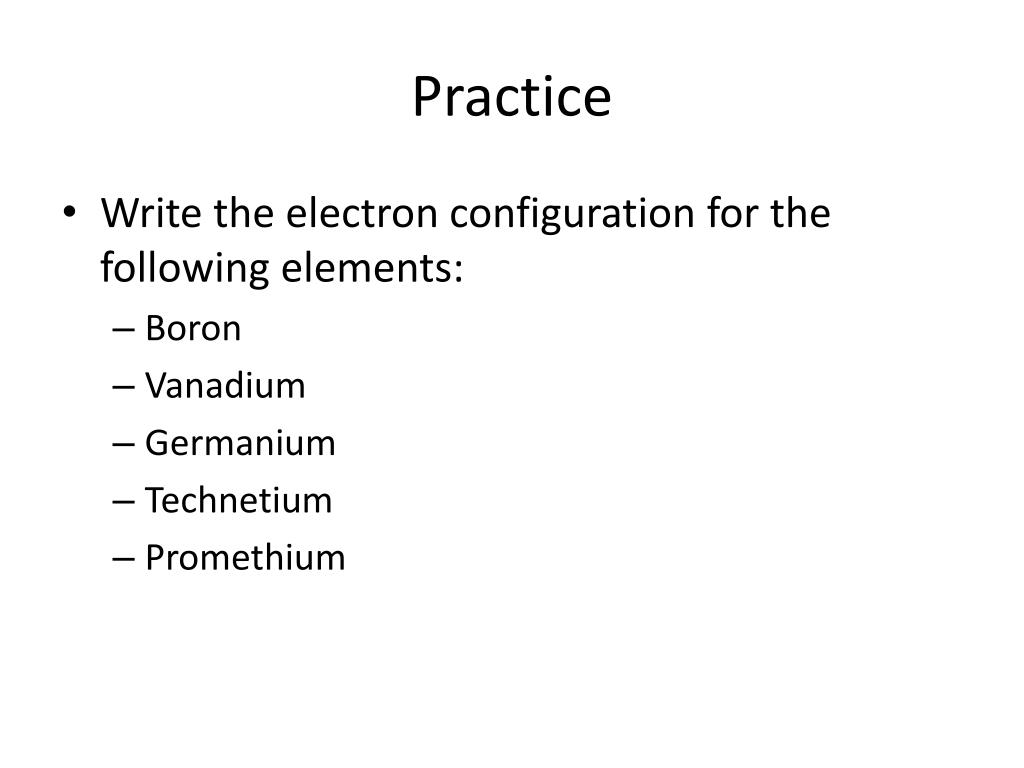 Practice

• Write the electron configuration for the following elements:
– Boron
– Vanadium
– Germanium
– Technetium
– Promethium